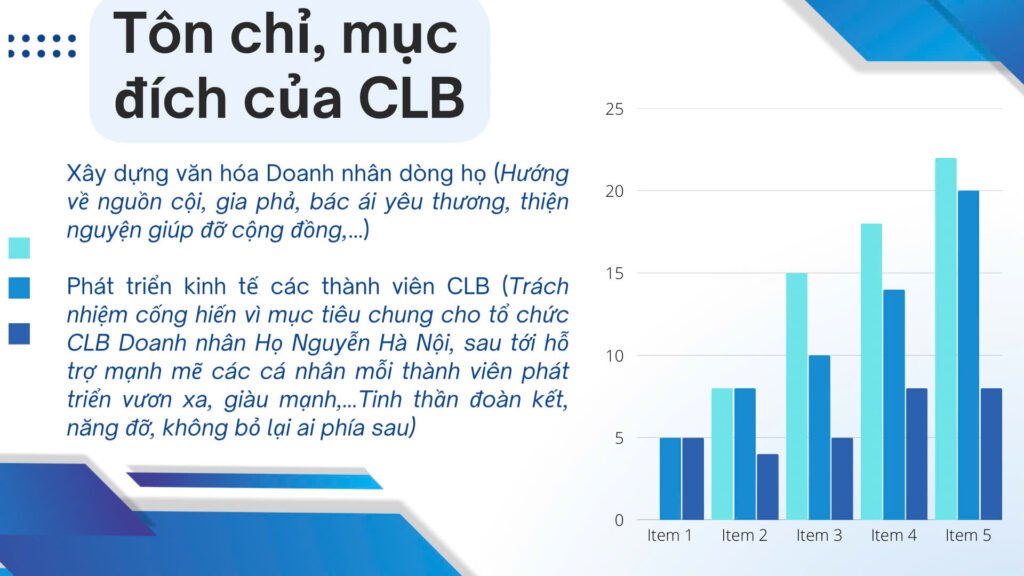 Tôn chỉ, mục đích của CLB

Xây dựng văn hóa Doanh nhân dòng họ (Hướng về nguồn cội, gia phả, bác ái yêu thương, thiện nguyện giúp đỡ cộng đồng,...)

Phát triển kinh tế các thành viên CLB (Trách nhiệm cống hiến vì mục tiêu chung cho tổ chức CLB Doanh nhân Họ Nguyễn Hà Nội, sau tới hỗ trợ mạnh mẽ các cá nhân mỗi thành viên phát triển vươn xa, giàu mạnh,...Tinh thần đoàn kết, nâng đỡ, không bỏ lại ai phía sau)

25
20
15
10
5
0
Item 1
Item 2
Item 3
Item 4
Item 5